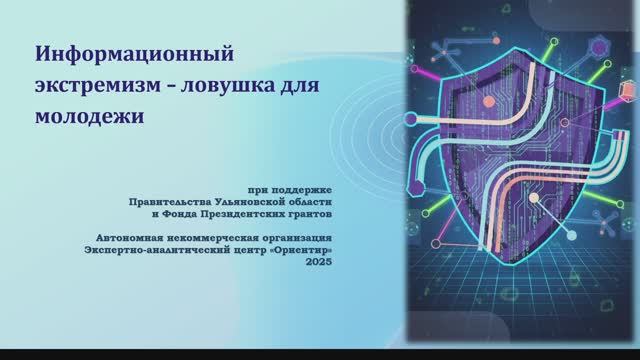 Информационный экстремизм – ловушка для молодежи

при поддержке
Правительства Ульяновской области
и Фонда Президентских грантов

Автономная некоммерческая организация
Экспертно-аналитический центр «Ориентир»
2025